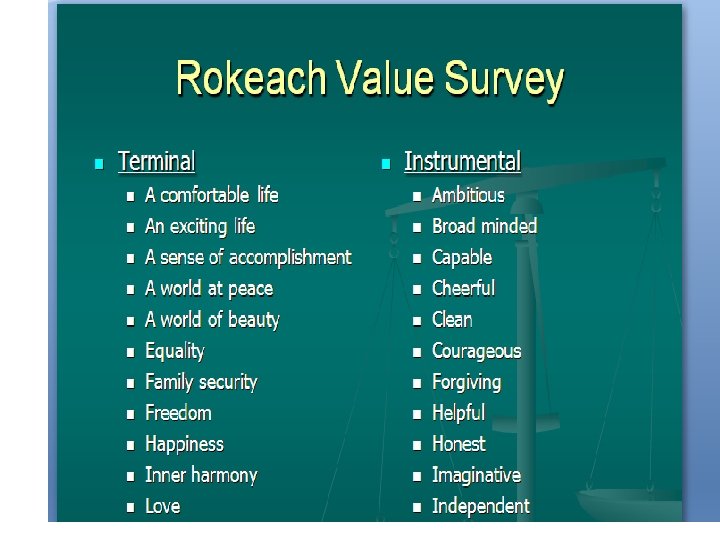 Rokeach Value Survey

- Terminal
  - A comfortable life
  - An exciting life
  - A sense of accomplishment
  - A world at peace
  - A world of beauty
  - Equality
  - Family security
  - Freedom
  - Happiness
  - Inner harmony
  - Love

- Instrumental
  - Ambitious
  - Broad minded
  - Capable
  - Cheerful
  - Clean
  - Courageous
  - Forgiving
  - Helpful
  - Honest
  - Imaginative
  - Independent